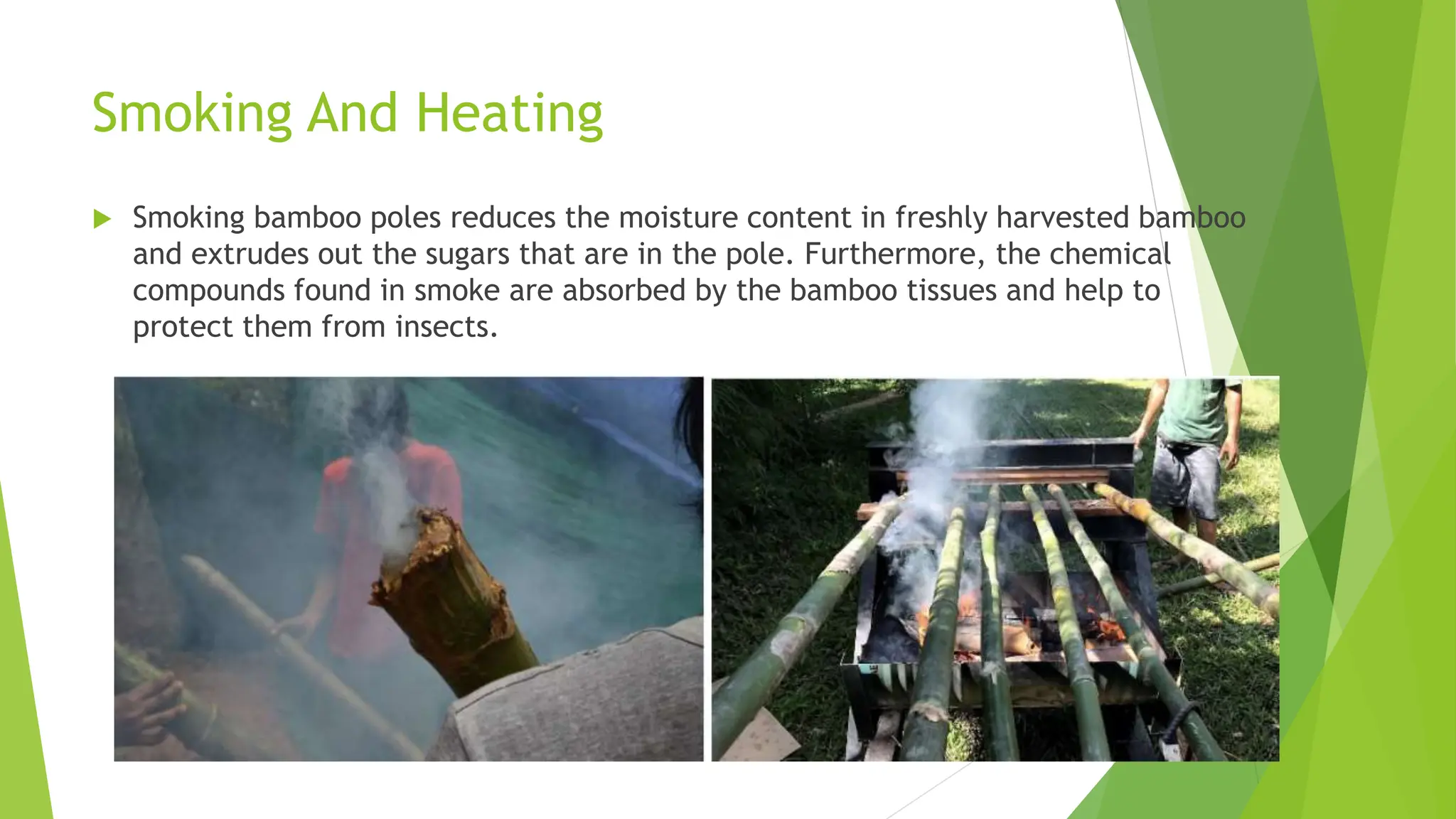 Smoking And Heating

Smoking bamboo poles reduces the moisture content in freshly harvested bamboo and extrudes out the sugars that are in the pole. Furthermore, the chemical compounds found in smoke are absorbed by the bamboo tissues and help to protect them from insects.